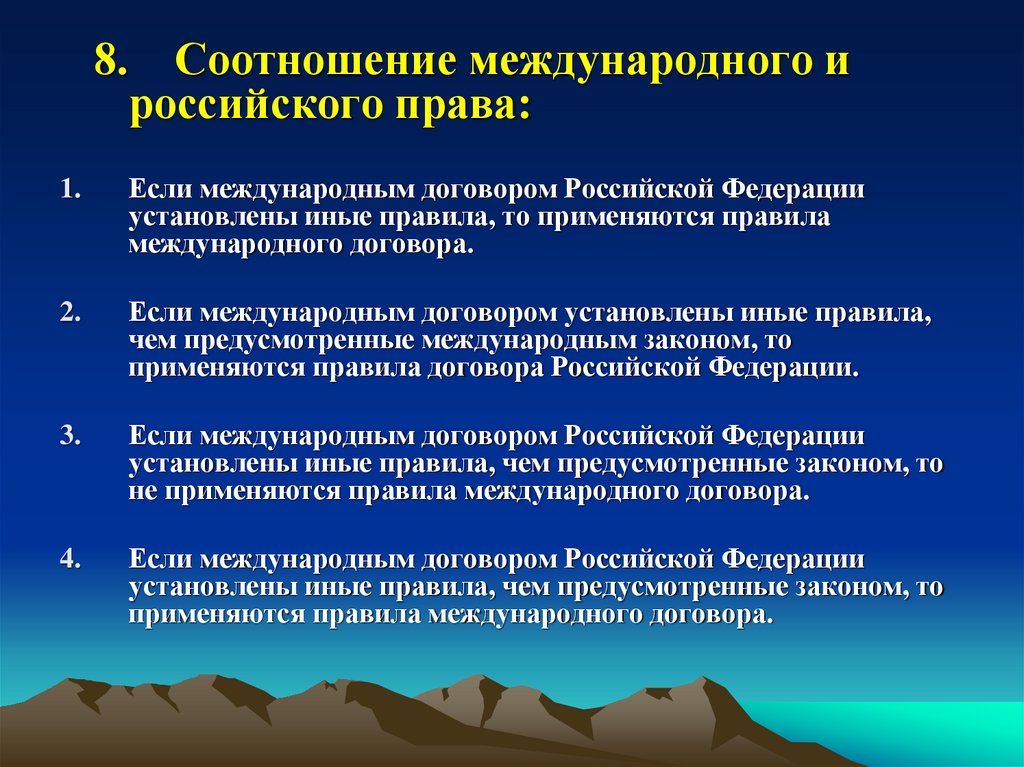 8. Соотношение международного и российского права:

1. Если международным договором Российской Федерации установлены иные правила, то применяются правила международного договора.

2. Если международным договором установлены иные правила, чем предусмотренные международным законом, то применяются правила договора Российской Федерации.

3. Если международным договором Российской Федерации установлены иные правила, чем предусмотренные законом, то не применяются правила международного договора.

4. Если международным договором Российской Федерации установлены иные правила, чем предусмотренные законом, то применяются правила международного договора.